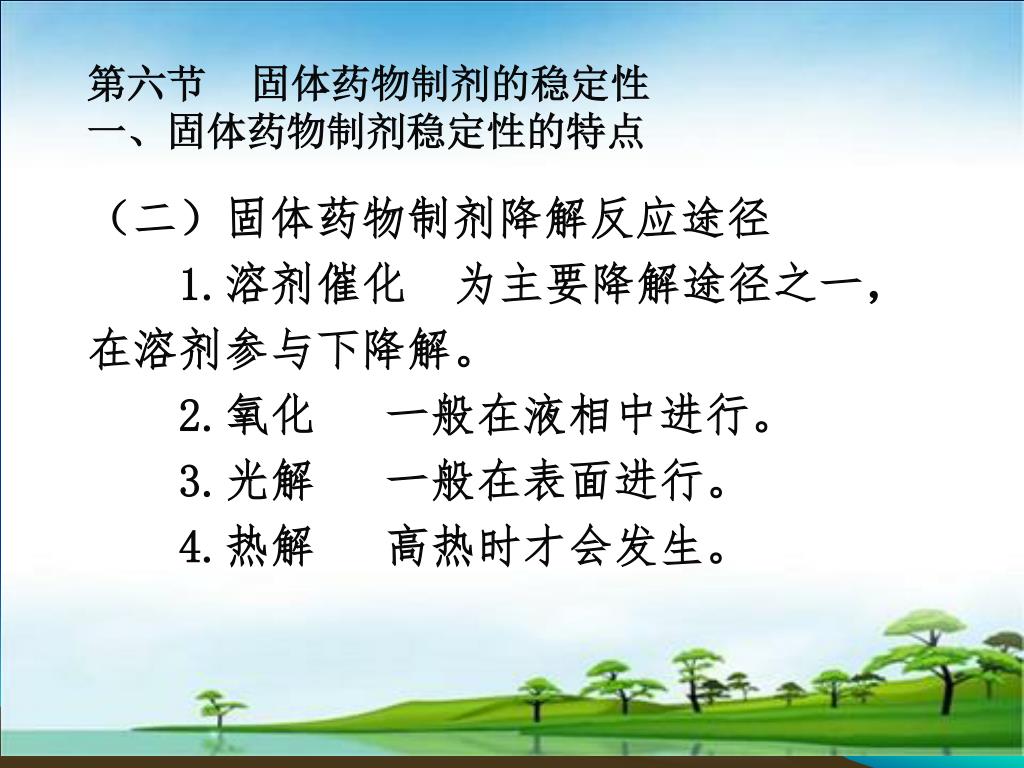 第六节　固体药物制剂的稳定性
一、固体药物制剂稳定性的特点

（二）固体药物制剂降解反应途径

1.溶剂催化　为主要降解途径之一，在溶剂参与下降解。

2.氧化　一般在液相中进行。

3.光解　一般在表面进行。

4.热解　高热时才会发生。